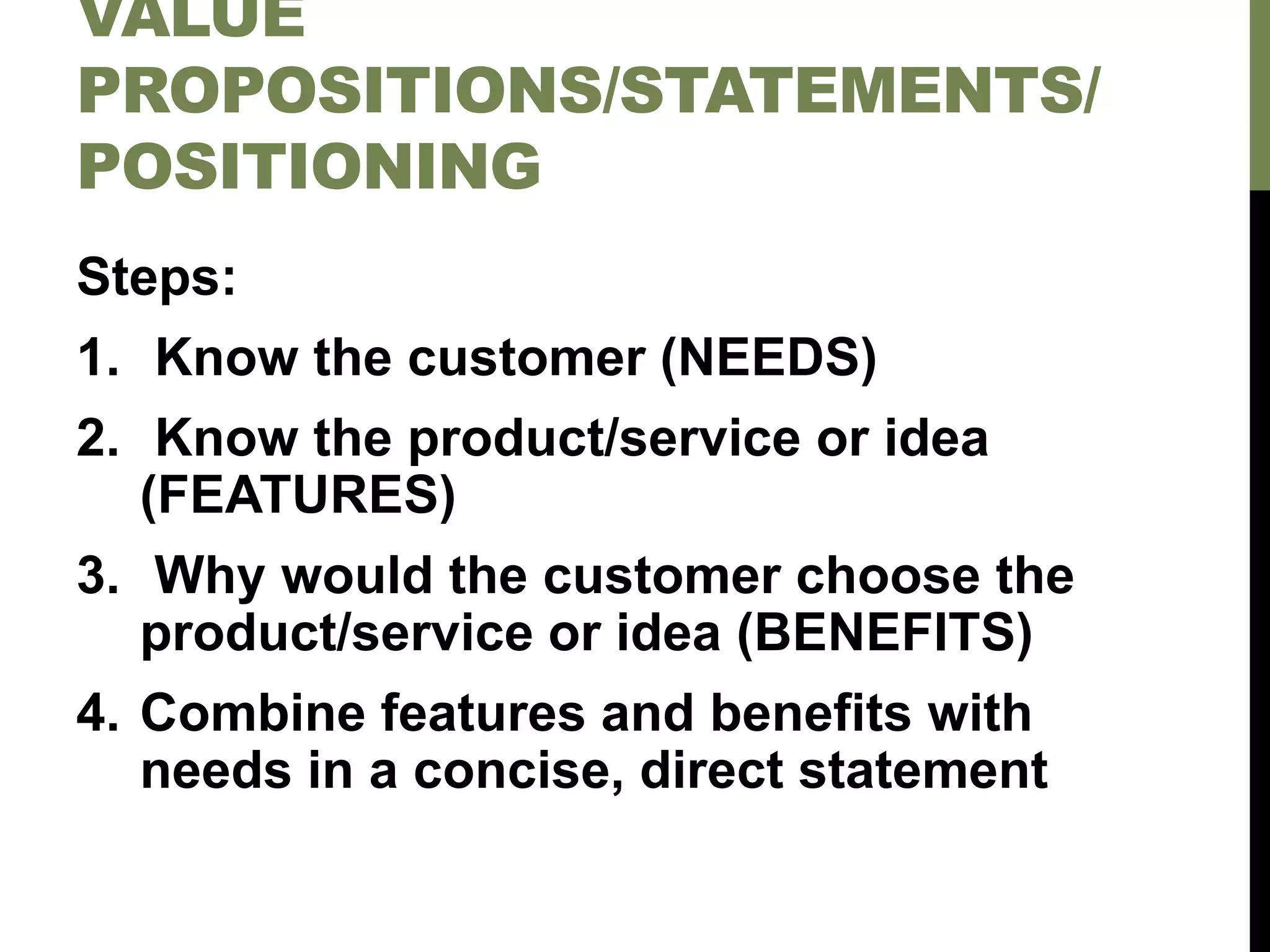 VALUE PROPOSITIONS/STATEMENTS/ POSITIONING

Steps:

1. Know the customer (NEEDS)

2. Know the product/service or idea (FEATURES)

3. Why would the customer choose the product/service or idea (BENEFITS)

4. Combine features and benefits with needs in a concise, direct statement